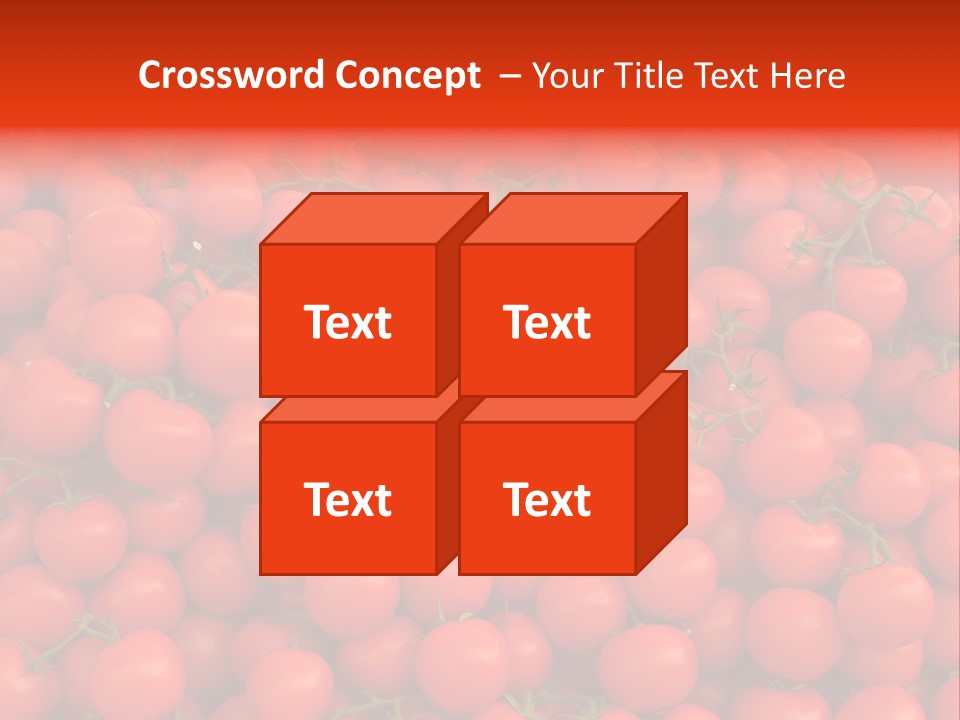 Crossword Concept – Your Title Text Here

Text

Text

Text

Text